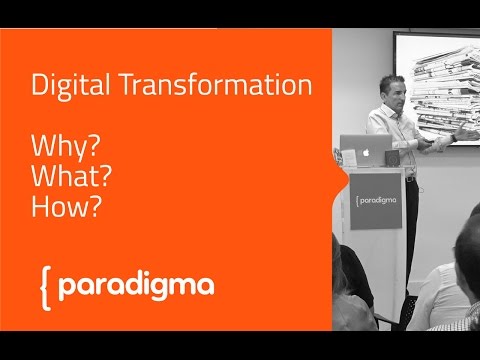 Digital Transformation

Why?
What?
How?

{ paradigma

{ paradigma